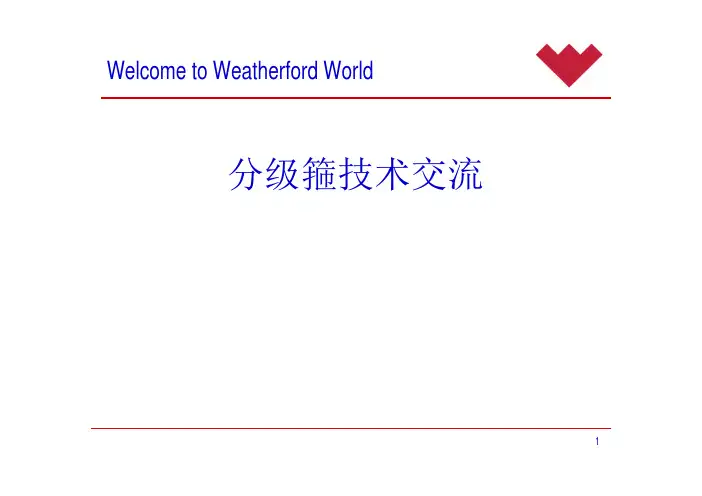 Welcome to Weatherford World

分级箍技术交流

1